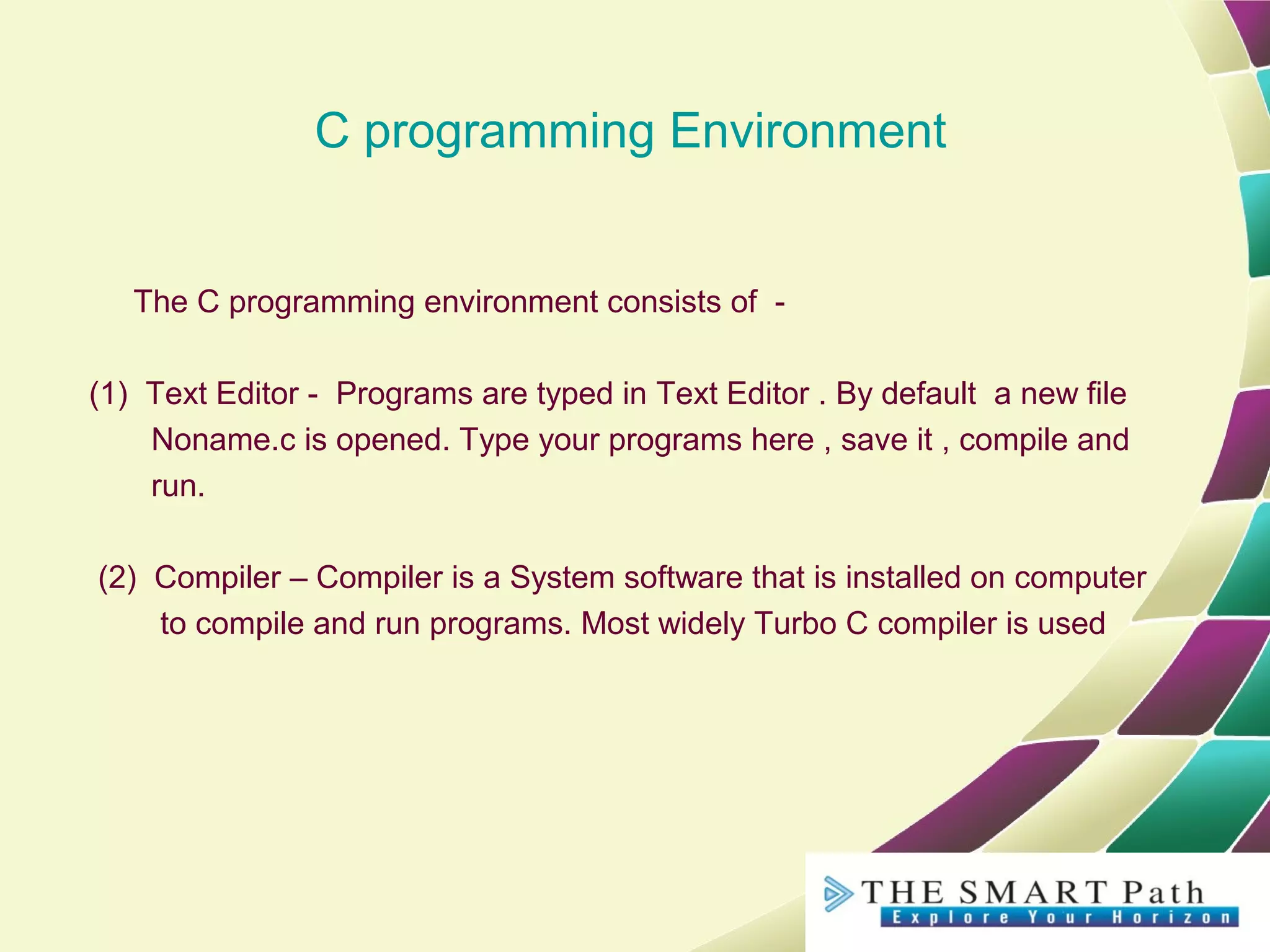 C programming Environment

The C programming environment consists of -

(1) Text Editor - Programs are typed in Text Editor . By default a new file Noname.c is opened. Type your programs here , save it , compile and run.

(2) Compiler – Compiler is a System software that is installed on computer to compile and run programs. Most widely Turbo C compiler is used

THE SMART Path
Explore Your Horizon